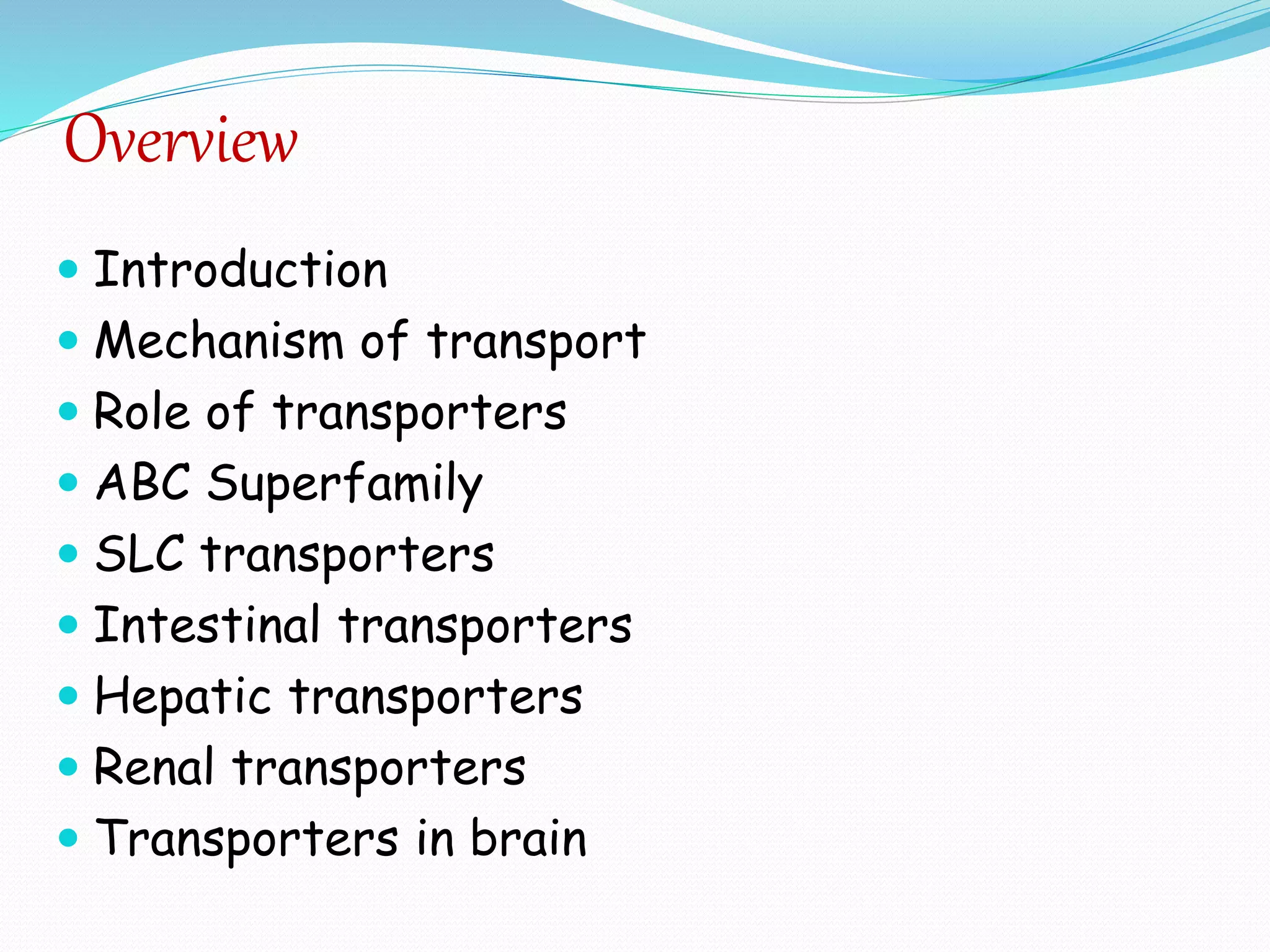 Overview

- Introduction
- Mechanism of transport
- Role of transporters
- ABC Superfamily
- SLC transporters
- Intestinal transporters
- Hepatic transporters
- Renal transporters
- Transporters in brain